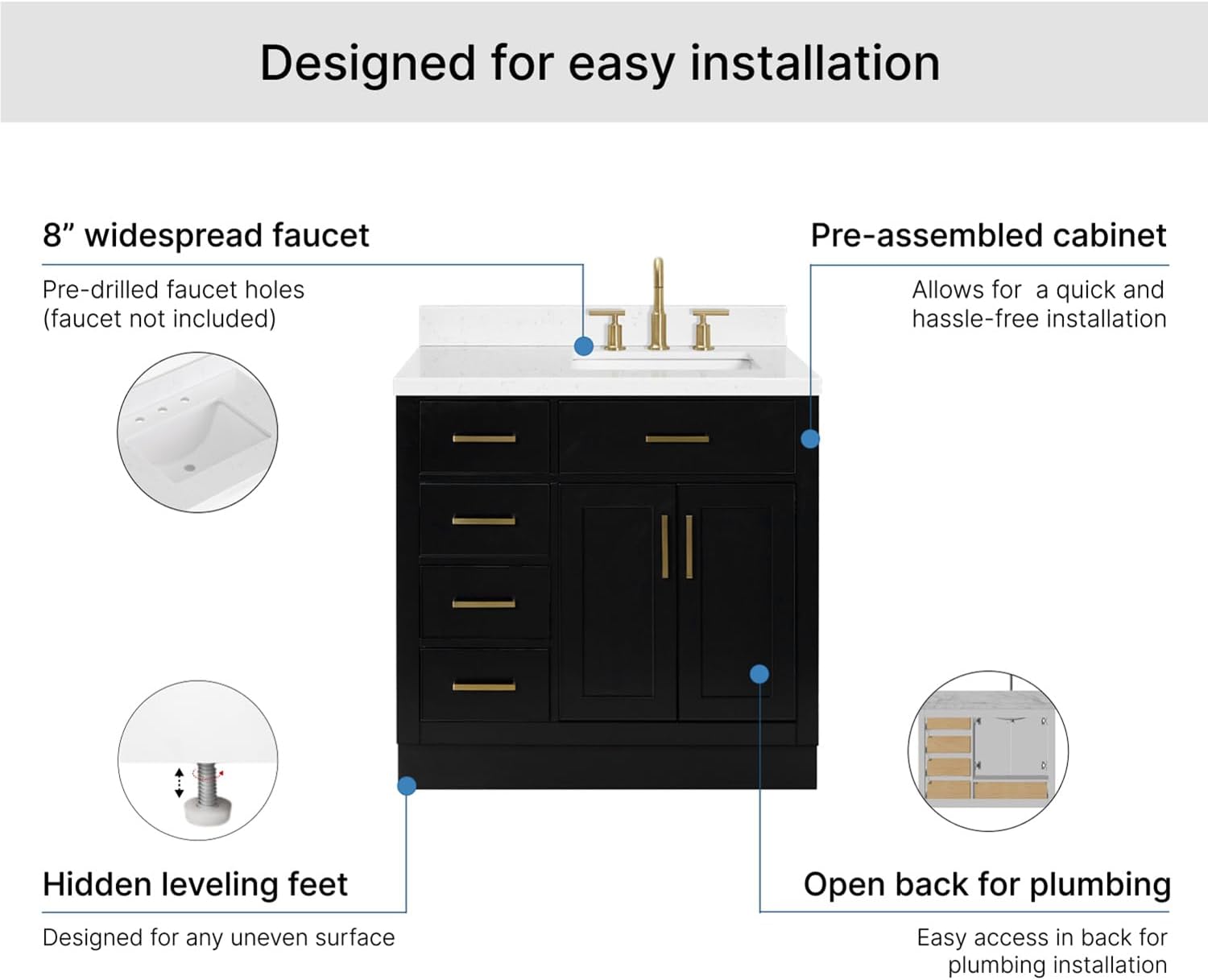 Designed for easy installation

8” widespread faucet

Pre-drilled faucet holes (faucet not included)

Pre-assembled cabinet

Allows for a quick and hassle-free installation

Hidden leveling feet

Designed for any uneven surface

Open back for plumbing

Easy access in back for plumbing installation